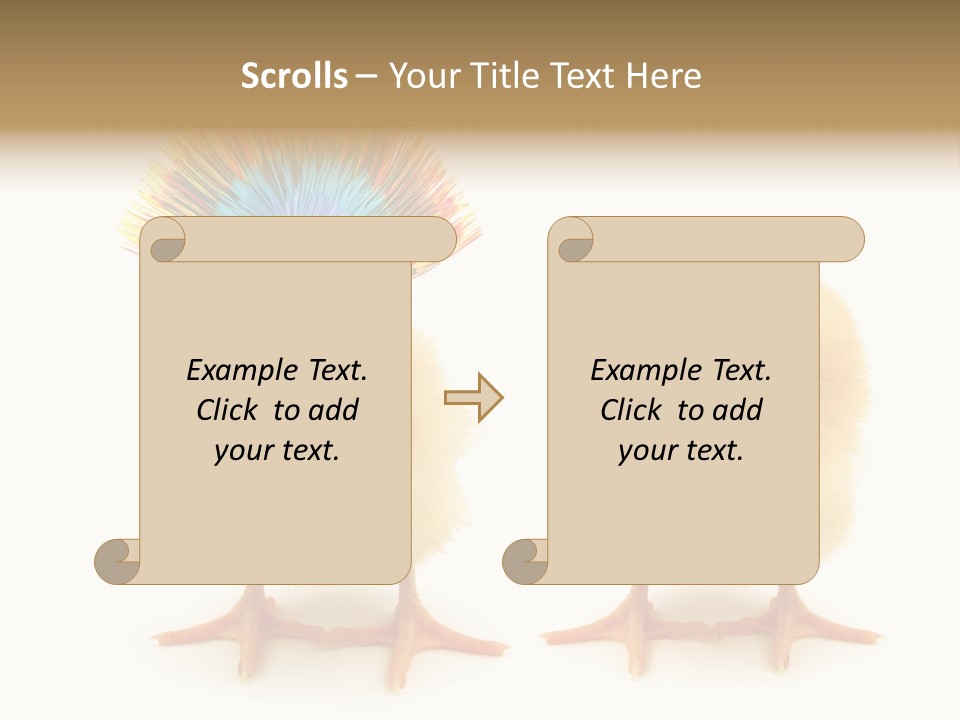 Scrolls – Your Title Text Here

Example Text. Click to add your text.

Example Text. Click to add your text.